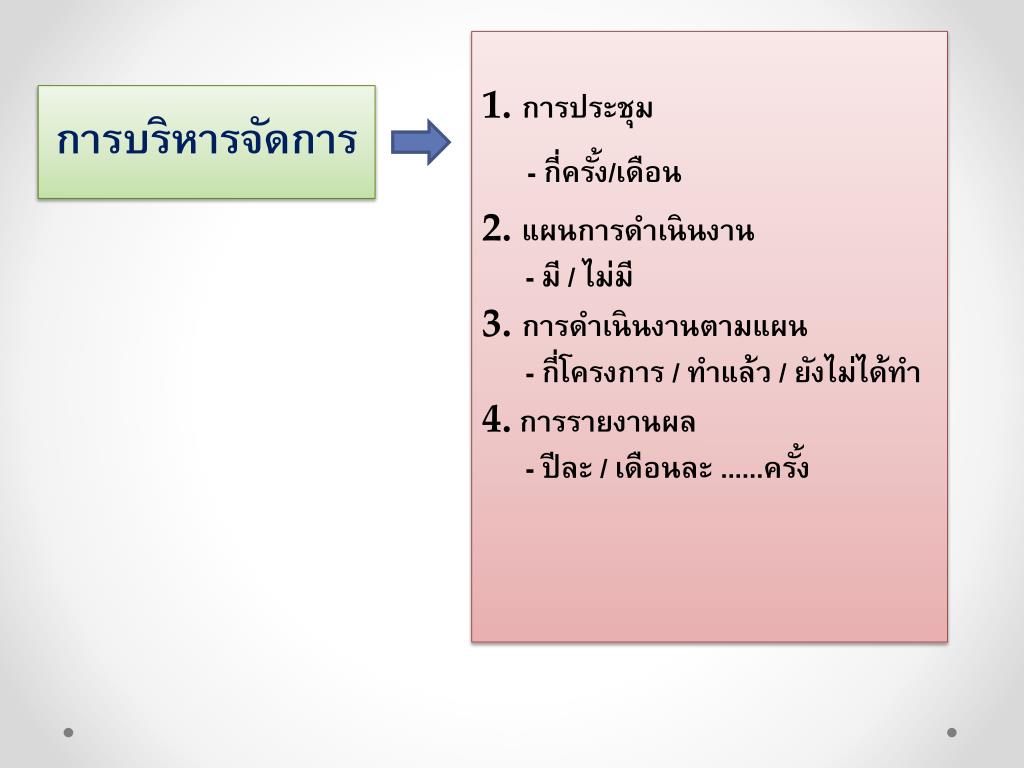 การบริหารจัดการ

1. การประชุม
- กี่ครั้ง/เดือน
2. แผนการดำเนินงาน
- มี / ไม่มี
3. การดำเนินงานตามแผน
- กี่โครงการ / ทำแล้ว / ยังไม่ได้ทำ
4. การรายงานผล
- ปีละ / เดือนละ ......ครั้ง